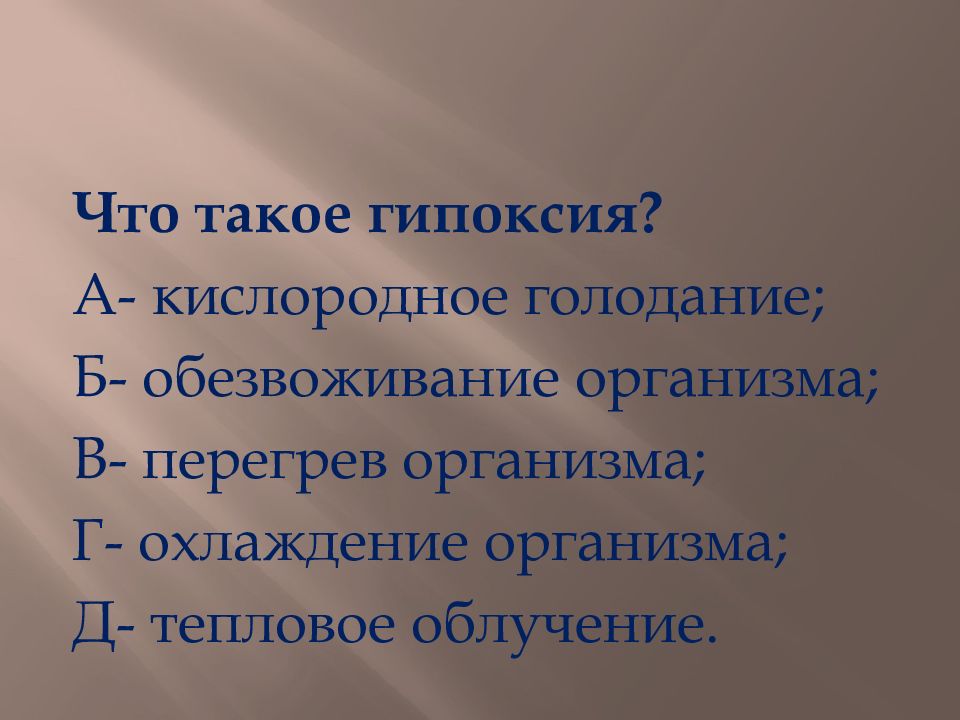 Что такое гипоксия?
А- кислородное голодание;
Б- обезвоживание организма;
В- перегрев организма;
Г- охлаждение организма;
Д- тепловое облучение.